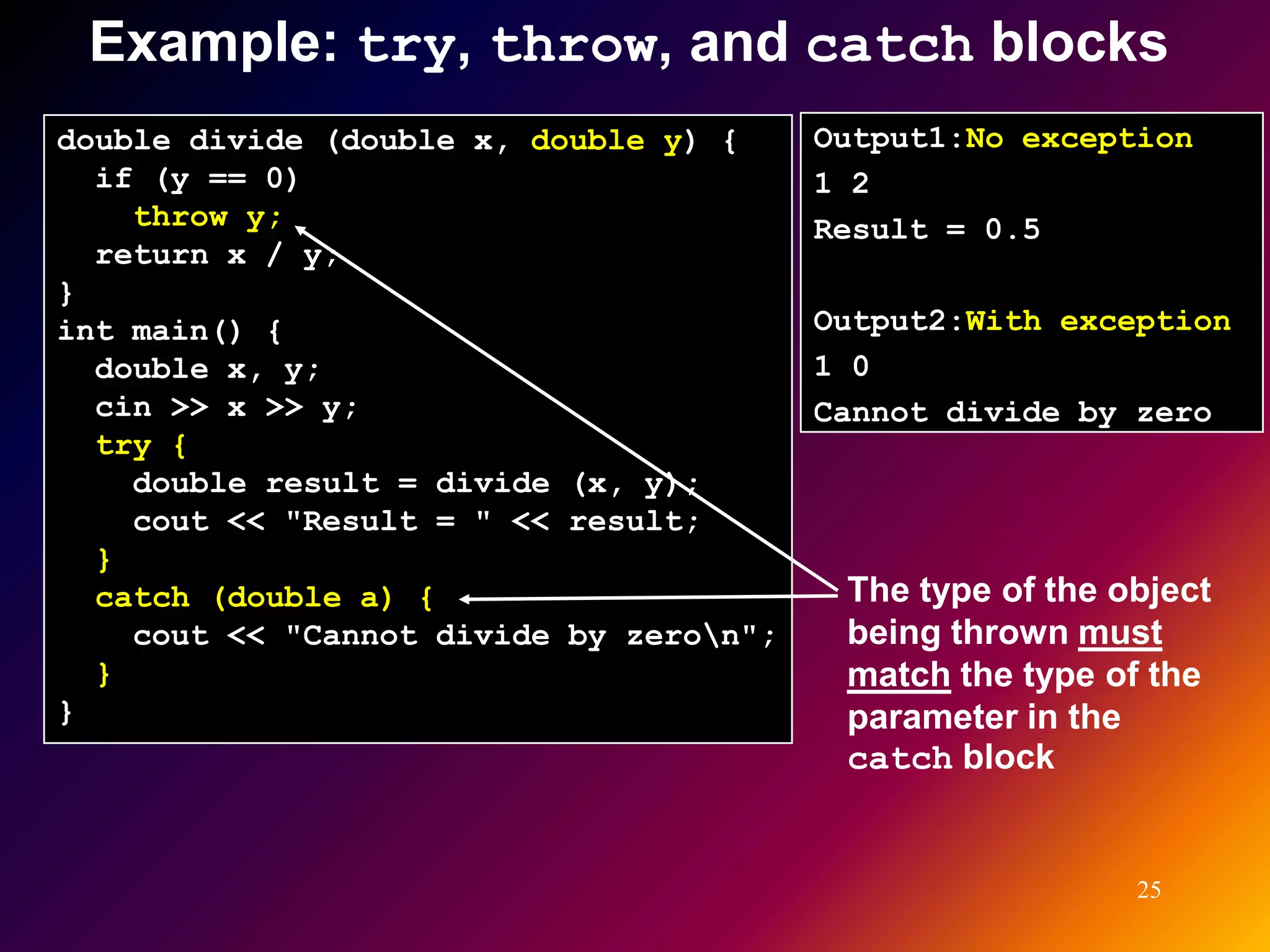 Example: try, throw, and catch blocks

double divide (double x, double y) {
  if (y == 0)
    throw y;
  return x / y;
}
int main() {
  double x, y;
  cin >> x >> y;
  try {
    double result = divide (x, y);
    cout << "Result = " << result;
  }
  catch (double a) {
    cout << "Cannot divide by zero\n";
  }
}

Output1:No exception
1 2
Result = 0.5

Output2:With exception
1 0
Cannot divide by zero

The type of the object being thrown must match the type of the parameter in the catch block

25